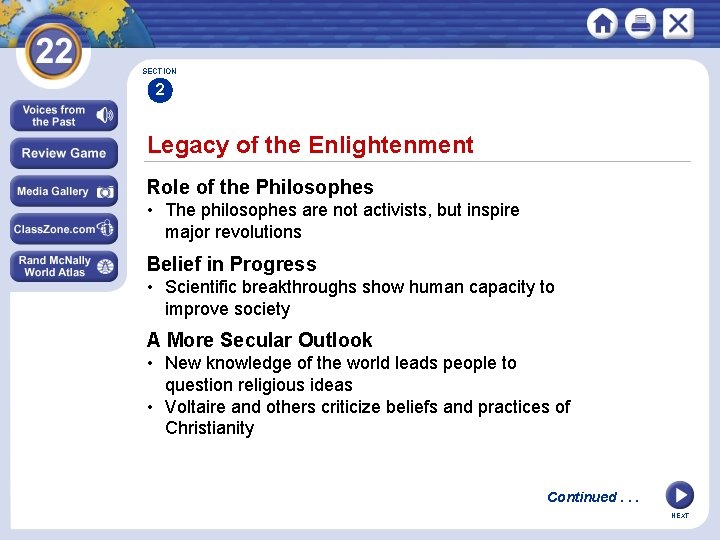 22

Voices from the Past

Review Game

Media Gallery

ClassZone.com

Rand McNally World Atlas

SECTION 2

Legacy of the Enlightenment

Role of the Philosophes

• The philosophes are not activists, but inspire major revolutions

Belief in Progress

• Scientific breakthroughs show human capacity to improve society

A More Secular Outlook

• New knowledge of the world leads people to question religious ideas

• Voltaire and others criticize beliefs and practices of Christianity

Continued . . .

NEXT